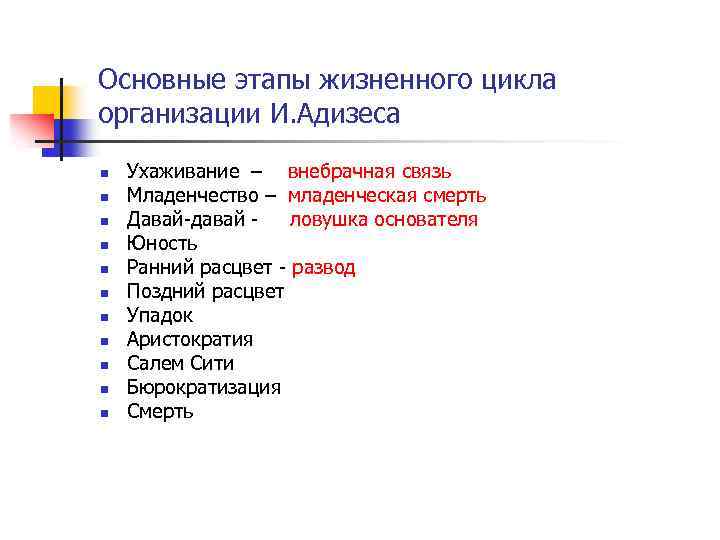 Основные этапы жизненного цикла организации И.Адизеса

- Ухаживание – внебрачная связь
- Младенчество – младенческая смерть
- Давай-давай - ловушка основателя
- Юность
- Ранний расцвет - развод
- Поздний расцвет
- Упадок
- Аристократия
- Салем Сити
- Бюрократизация
- Смерть